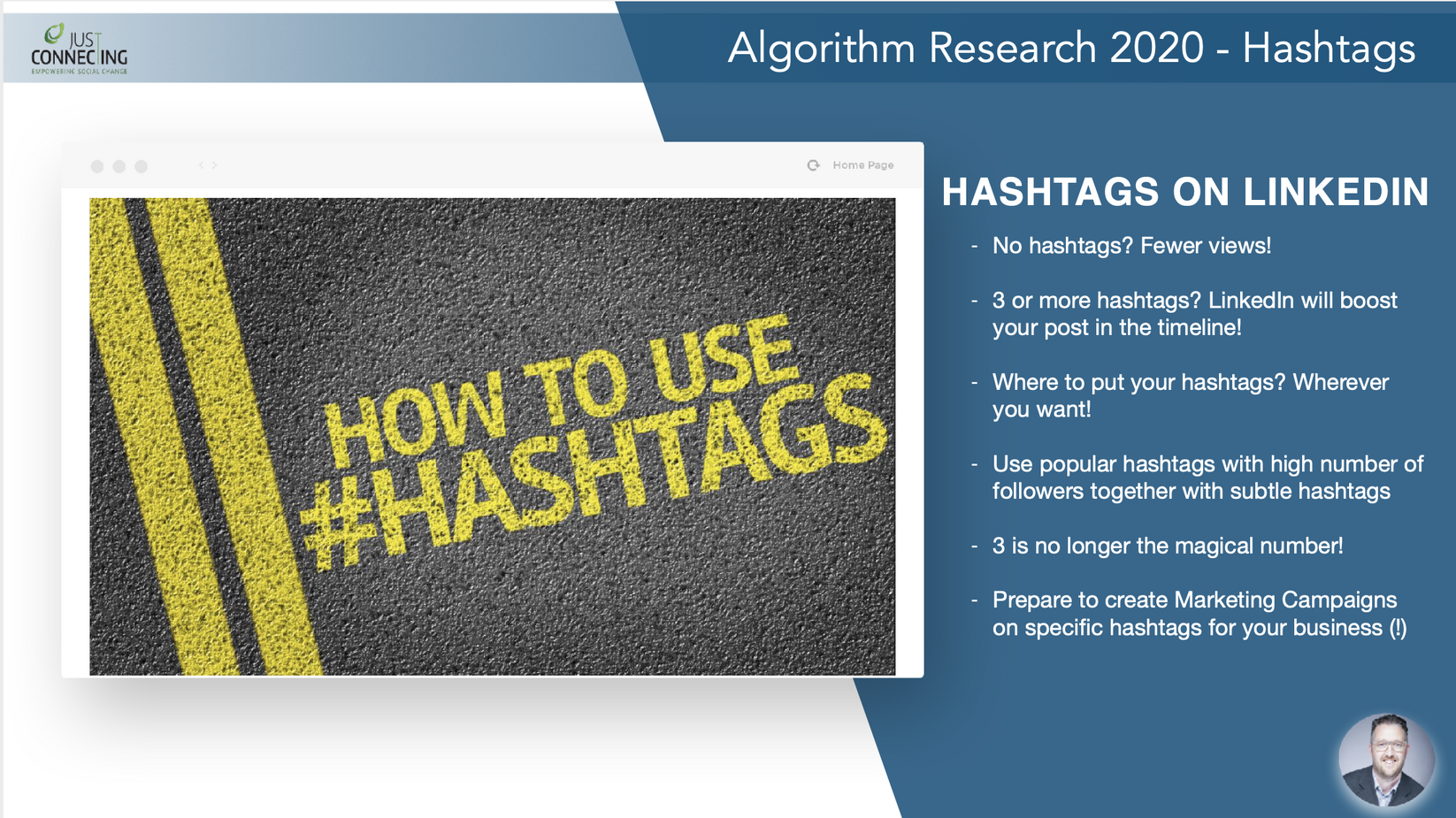 JUST CONNECTING
EMPOWERING SOCIAL CHANGE

Algorithm Research 2020 - Hashtags

Home Page

HOW TO USE #HASHTAGS

HASHTAGS ON LINKEDIN

- No hashtags? Fewer views!

- 3 or more hashtags? LinkedIn will boost your post in the timeline!

- Where to put your hashtags? Wherever you want!

- Use popular hashtags with high number of followers together with subtle hashtags

- 3 is no longer the magical number!

- Prepare to create Marketing Campaigns on specific hashtags for your business (!)